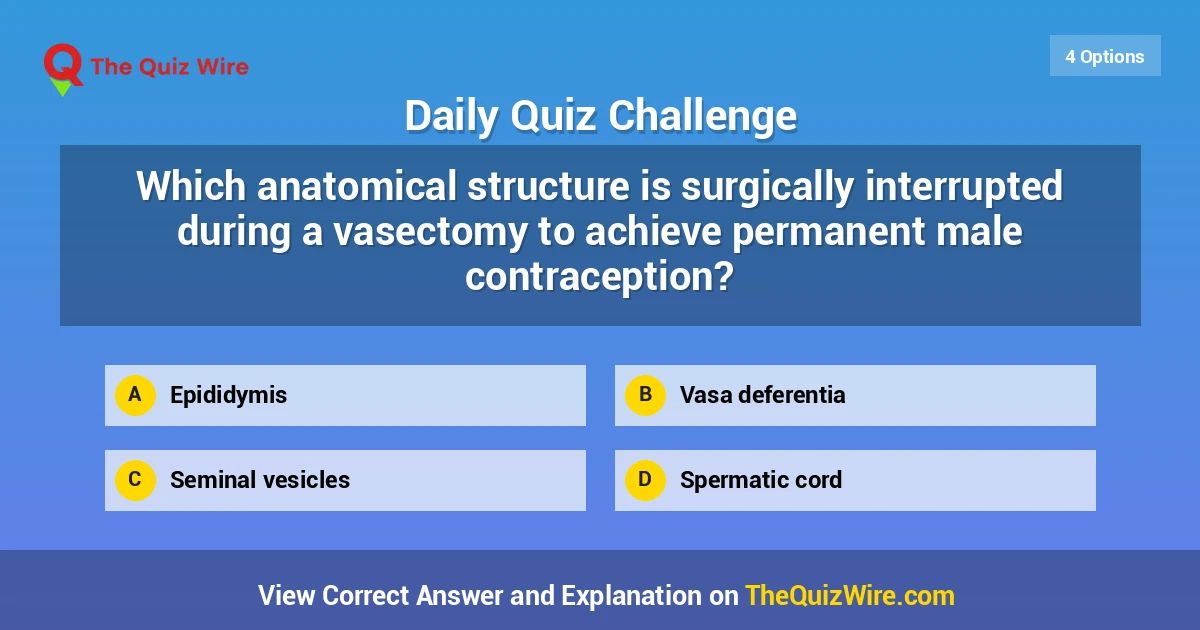 The Quiz Wire

4 Options

Daily Quiz Challenge

Which anatomical structure is surgically interrupted during a vasectomy to achieve permanent male contraception?

A Epididymis

B Vasa deferentia

C Seminal vesicles

D Spermatic cord

View Correct Answer and Explanation on TheQuizWire.com